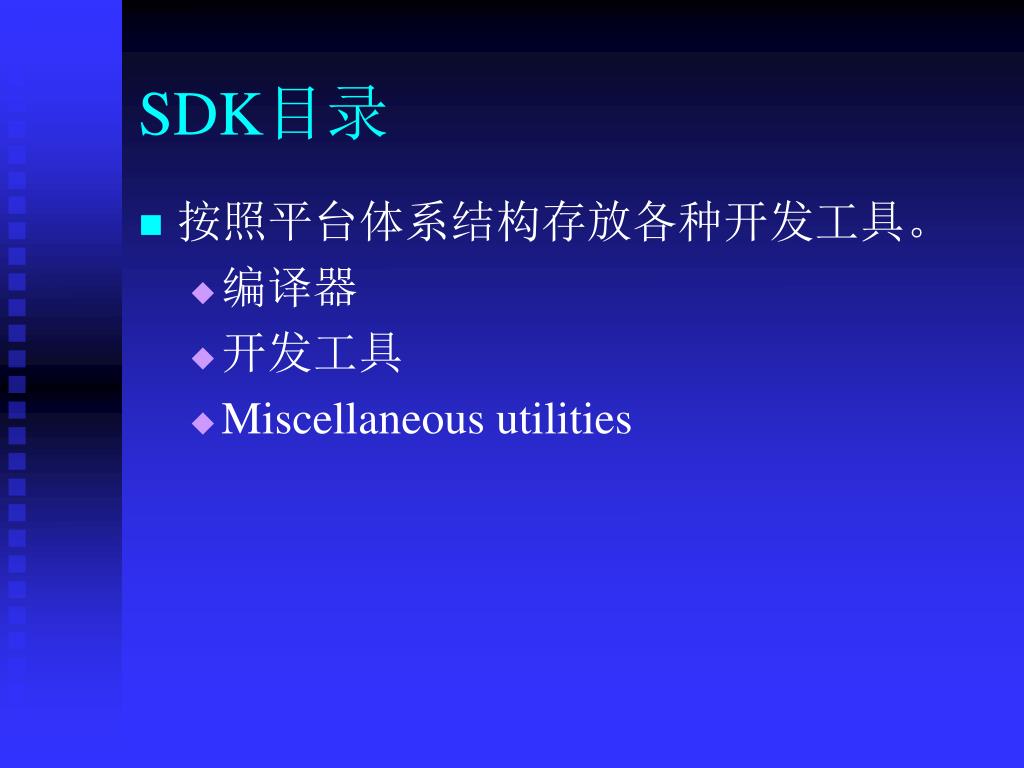 SDK目录

按照平台体系结构存放各种开发工具。

编译器

开发工具

Miscellaneous utilities